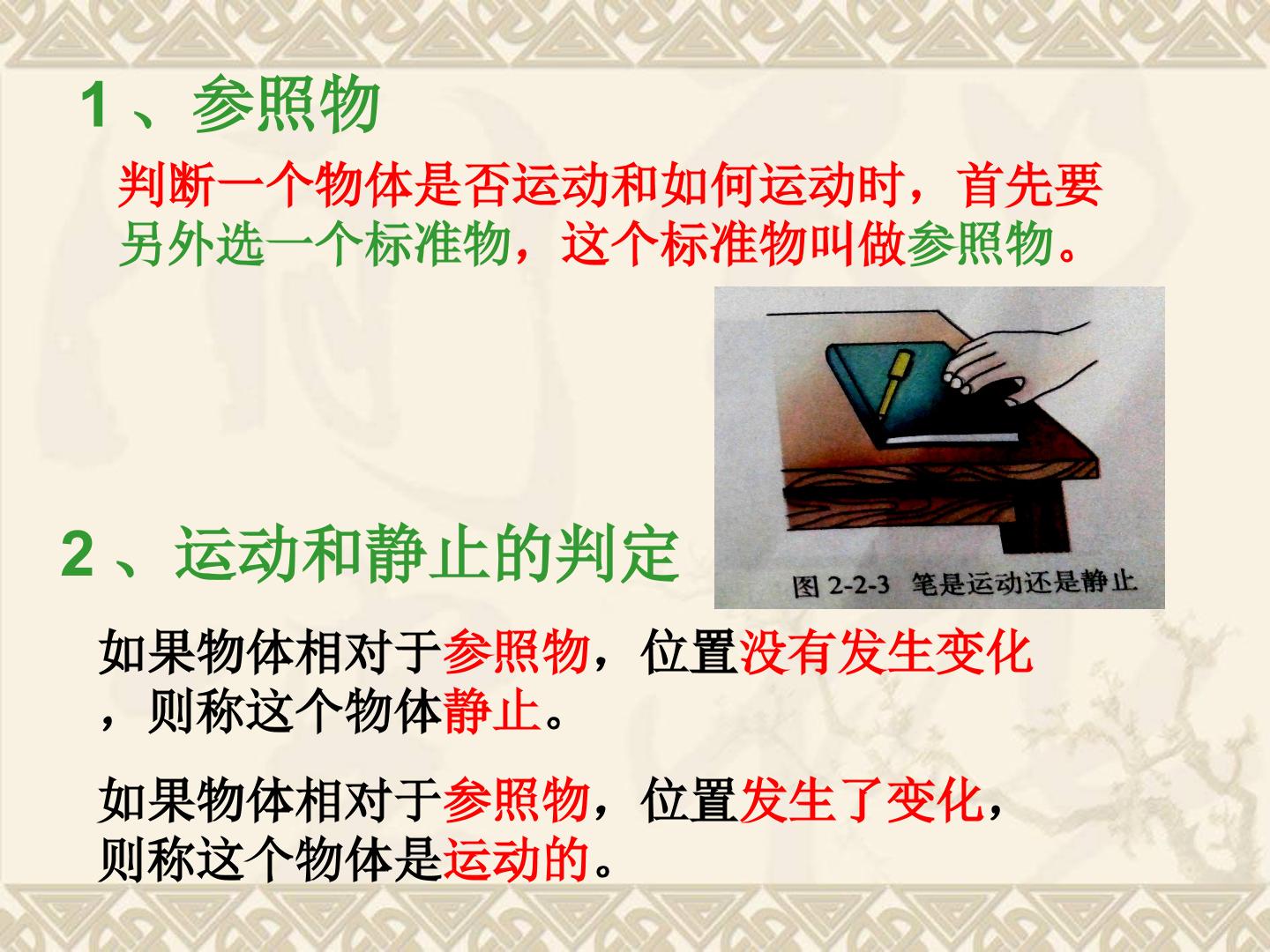 1、参照物

判断一个物体是否运动和如何运动时，首先要另外选一个标准物，这个标准物叫做参照物。

图2-2-3 笔是运动还是静止

2、运动和静止的判定

如果物体相对于参照物，位置没有发生变化，则称这个物体静止。

如果物体相对于参照物，位置发生了变化，则称这个物体是运动的。